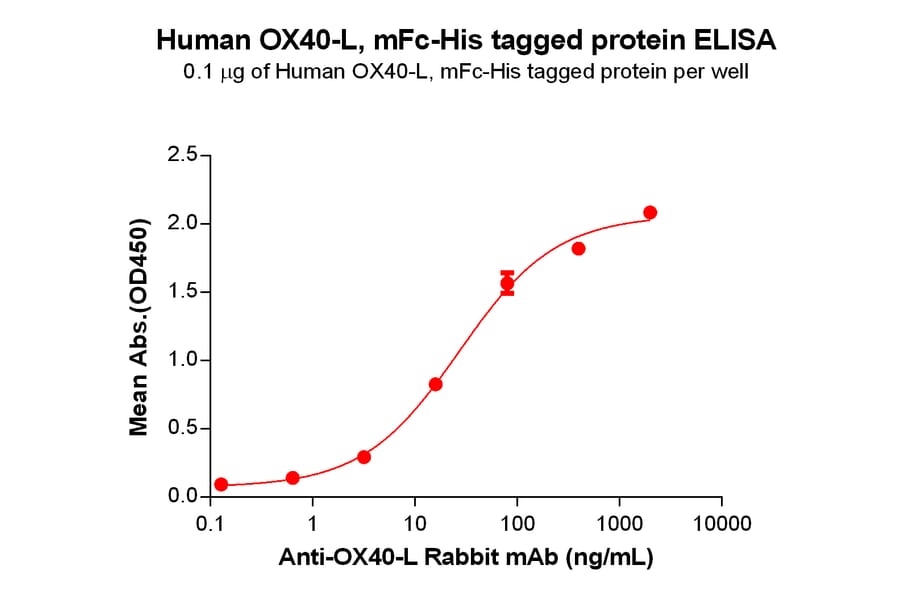 Human OX40-L, mFc-His tagged protein ELISA
0.1 μg of Human OX40-L, mFc-His tagged protein per well

Mean Abs.(OD450)

2.5
2.0
1.5
1.0
0.5
0.0

0.1
1
10
100
1000
10000

Anti-OX40-L Rabbit mAb (ng/mL)